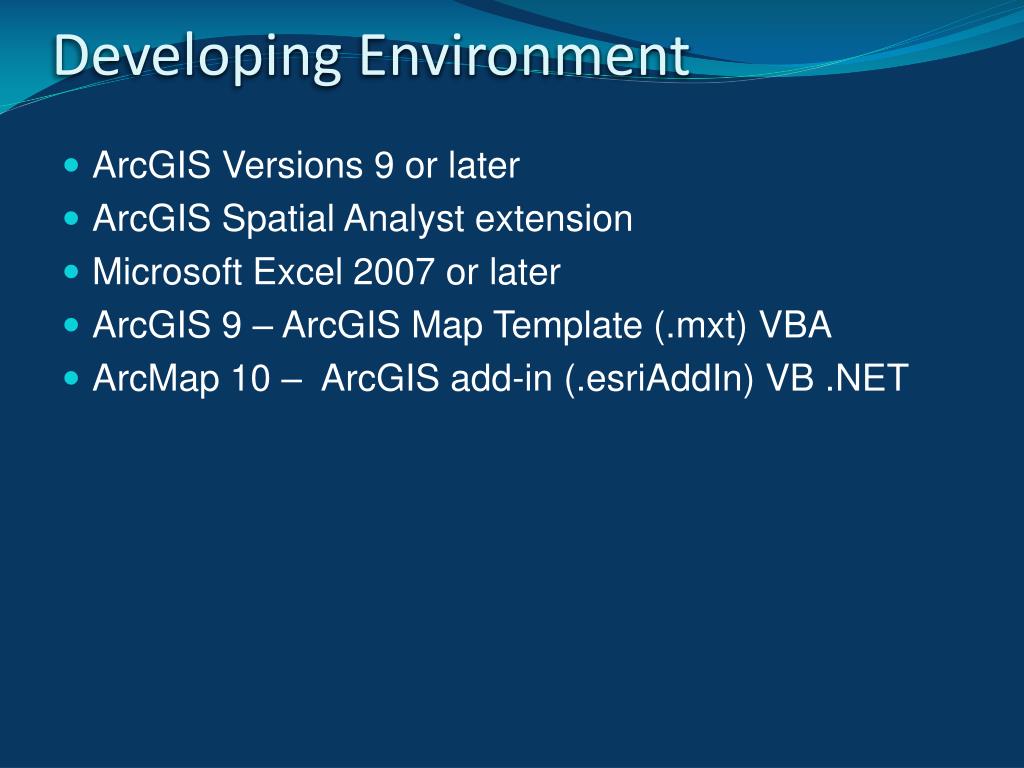 Developing Environment

- ArcGIS Versions 9 or later
- ArcGIS Spatial Analyst extension
- Microsoft Excel 2007 or later
- ArcGIS 9 – ArcGIS Map Template (.mxt) VBA
- ArcMap 10 – ArcGIS add-in (.esriAddIn) VB .NET